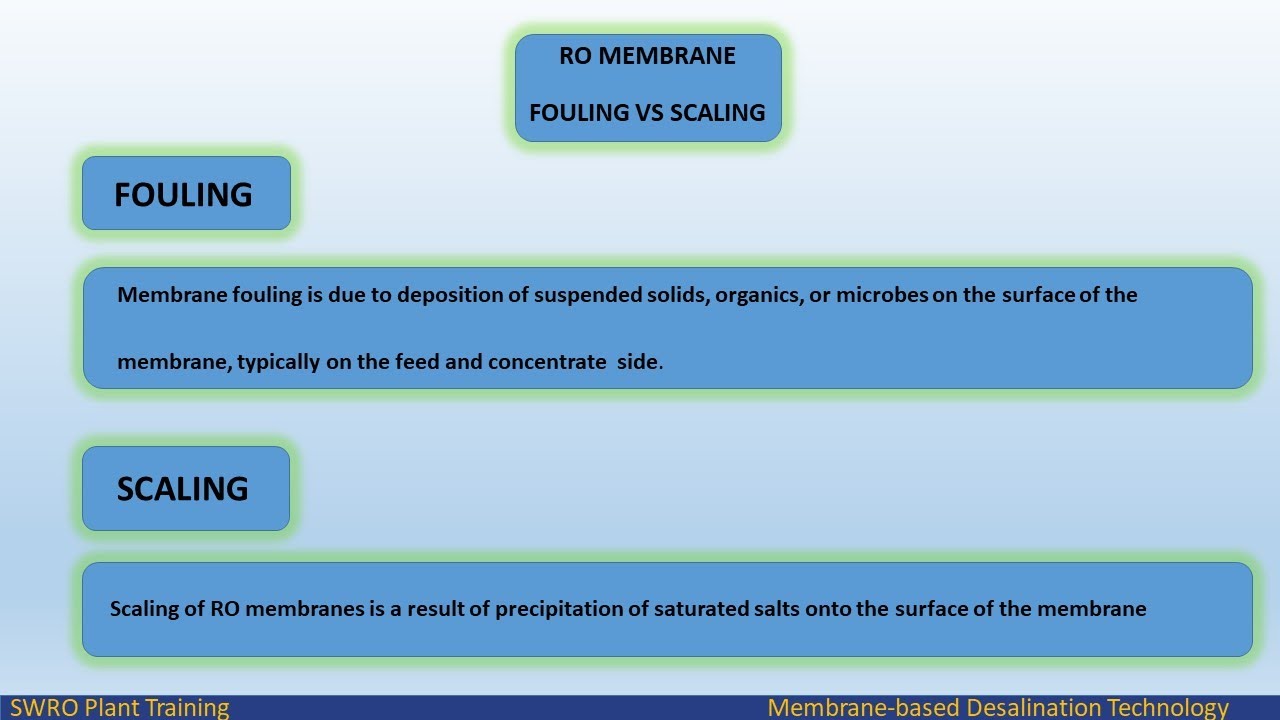 RO MEMBRANE

FOULING VS SCALING

FOULING

Membrane fouling is due to deposition of suspended solids, organics, or microbes on the surface of the membrane, typically on the feed and concentrate side.

SCALING

Scaling of RO membranes is a result of precipitation of saturated salts onto the surface of the membrane

SWRO Plant Training

Membrane-based Desalination Technology